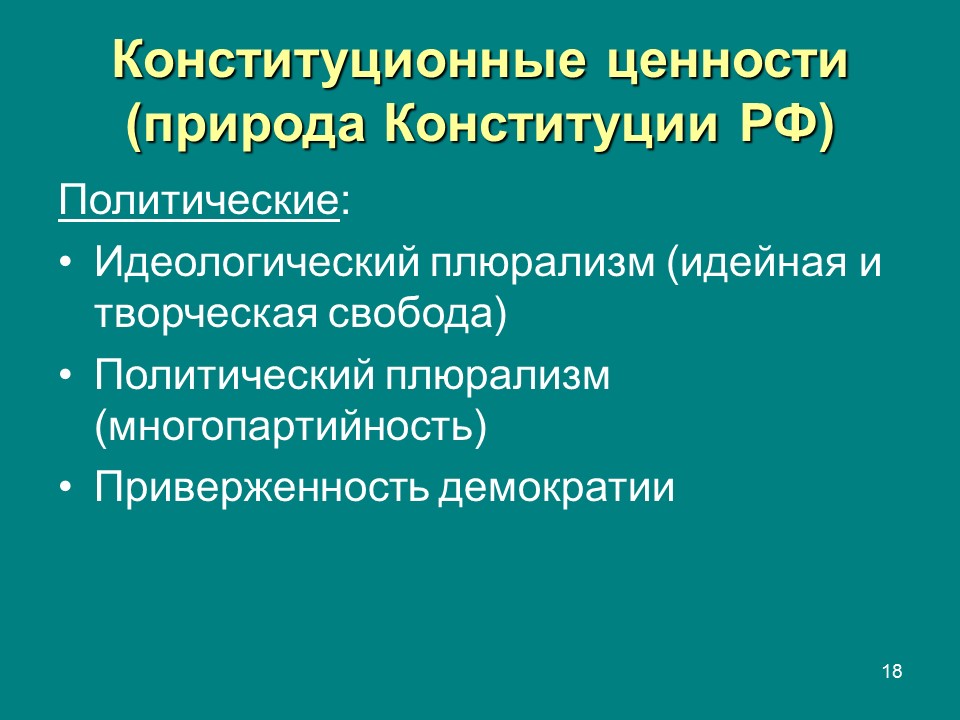 Конституционные ценности (природа Конституции РФ)

Политические:

• Идеологический плюрализм (идейная и творческая свобода)
• Политический плюрализм (многопартийность)
• Приверженность демократии

18